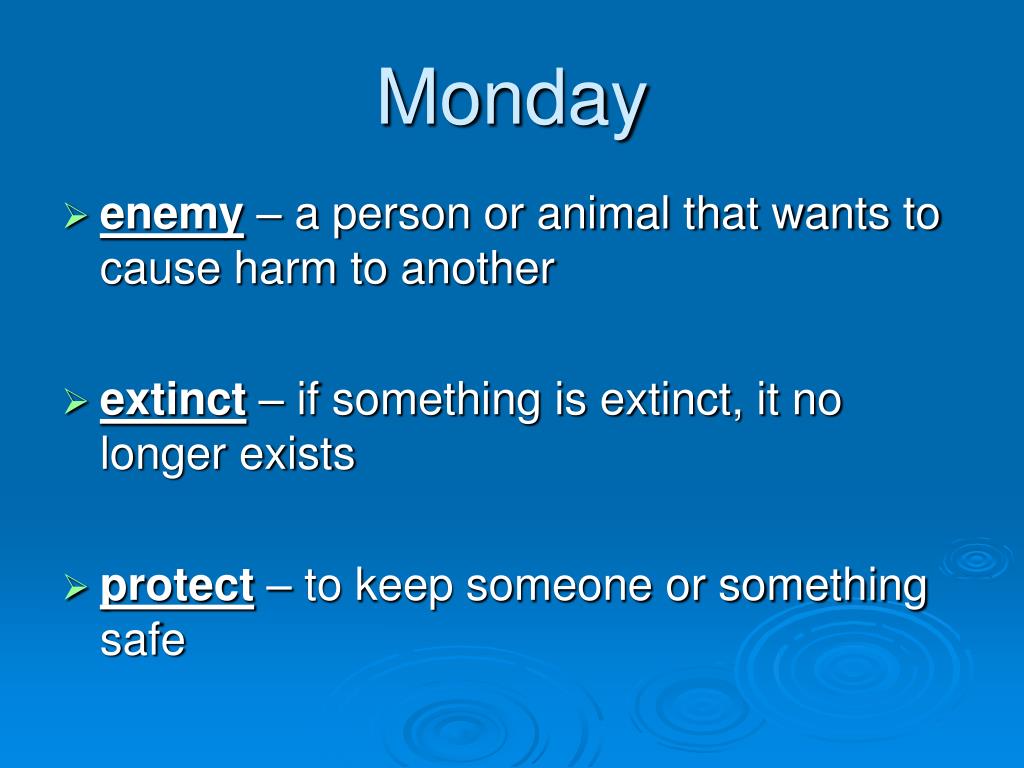 Monday

➢ enemy – a person or animal that wants to cause harm to another

➢ extinct – if something is extinct, it no longer exists

➢ protect – to keep someone or something safe